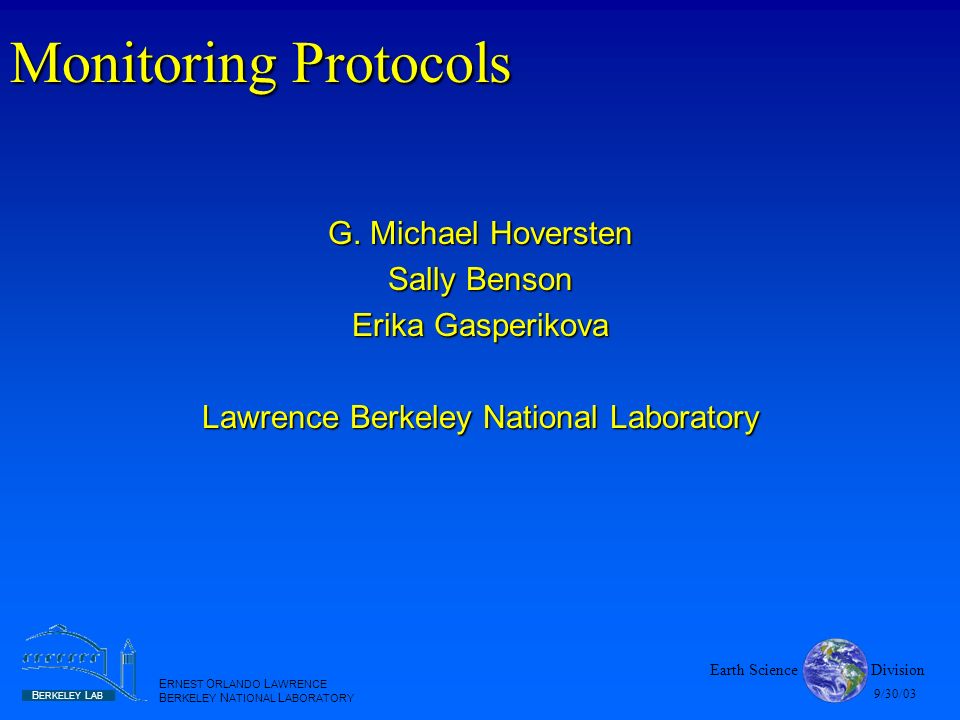 Monitoring Protocols

G. Michael Hoversten
Sally Benson
Erika Gasperikova

Lawrence Berkeley National Laboratory

BERKELEY LAB

ERNEST ORLANDO LAWRENCE
BERKELEY NATIONAL LABORATORY

Earth Science Division

9/30/03